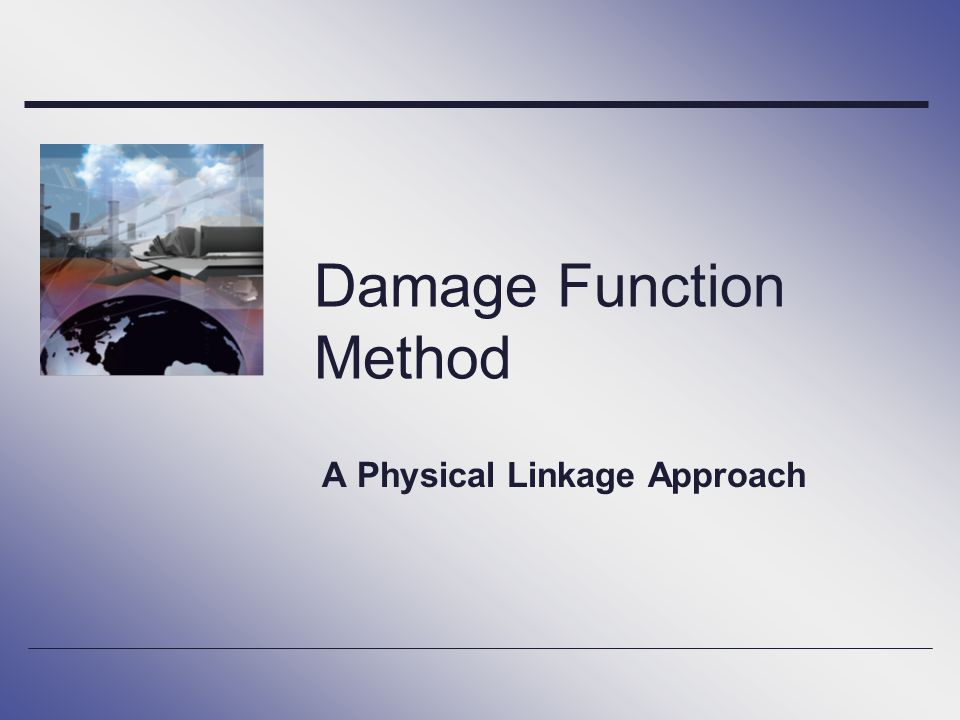 Damage Function Method

A Physical Linkage Approach